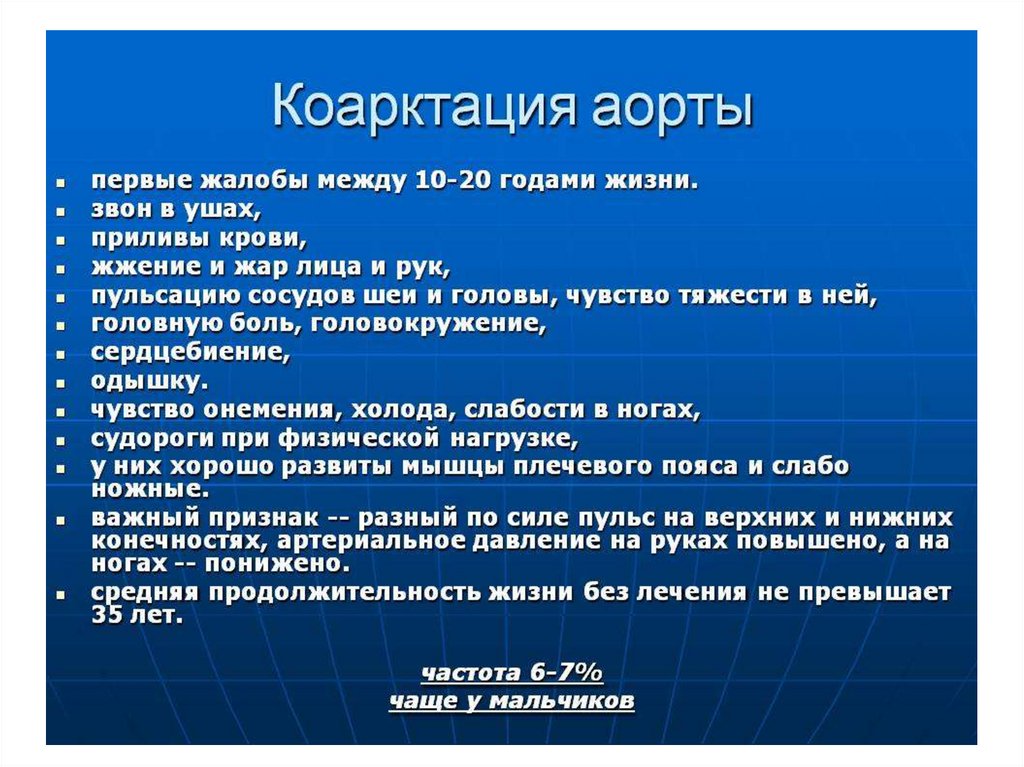 Коарктация аорты

- первые жалобы между 10-20 годами жизни.
- звон в ушах,
- приливы крови,
- жжение и жар лица и рук,
- пульсацию сосудов шеи и головы, чувство тяжести в ней,
- головную боль, головокружение,
- сердцебиение,
- одышку.
- чувство онемения, холода, слабости в ногах,
- судороги при физической нагрузке,
- у них хорошо развиты мышцы плечевого пояса и слабо ножные.
- важный признак -- разный по силе пульс на верхних и нижних конечностях, артериальное давление на руках повышено, а на ногах -- понижено.
- средняя продолжительность жизни без лечения не превышает 35 лет.

частота 6-7%
чаще у мальчиков